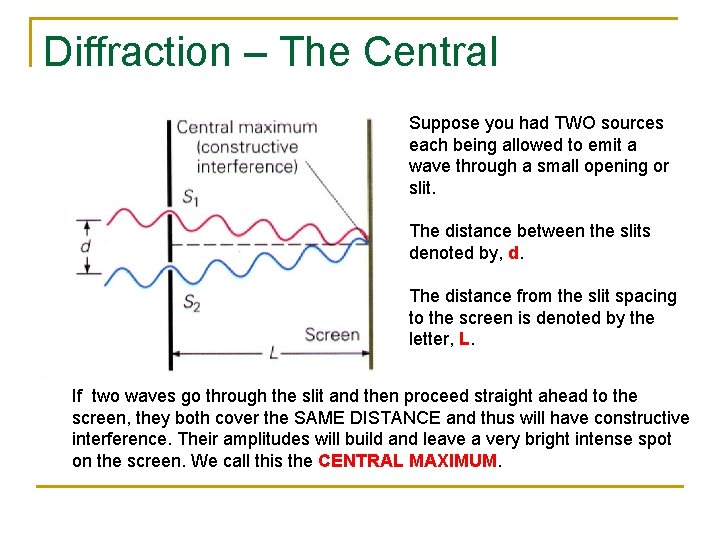 Diffraction – The Central

Central maximum (constructive interference)

$S_1$

$d$

$S_2$

Screen

$L$

Suppose you had TWO sources each being allowed to emit a wave through a small opening or slit.

The distance between the slits denoted by, d.

The distance from the slit spacing to the screen is denoted by the letter, L.

If two waves go through the slit and then proceed straight ahead to the screen, they both cover the SAME DISTANCE and thus will have constructive interference. Their amplitudes will build and leave a very bright intense spot on the screen. We call this the CENTRAL MAXIMUM.